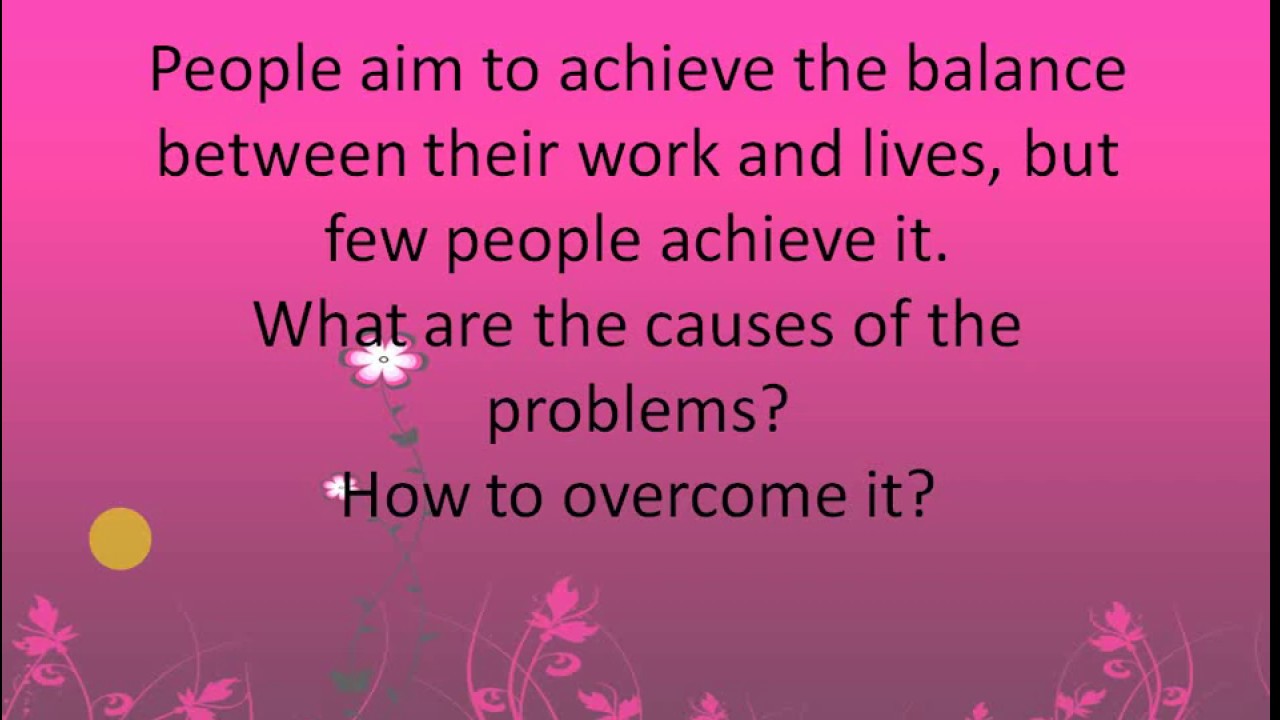 People aim to achieve the balance between their work and lives, but few people achieve it.
What are the causes of the problems?
How to overcome it?